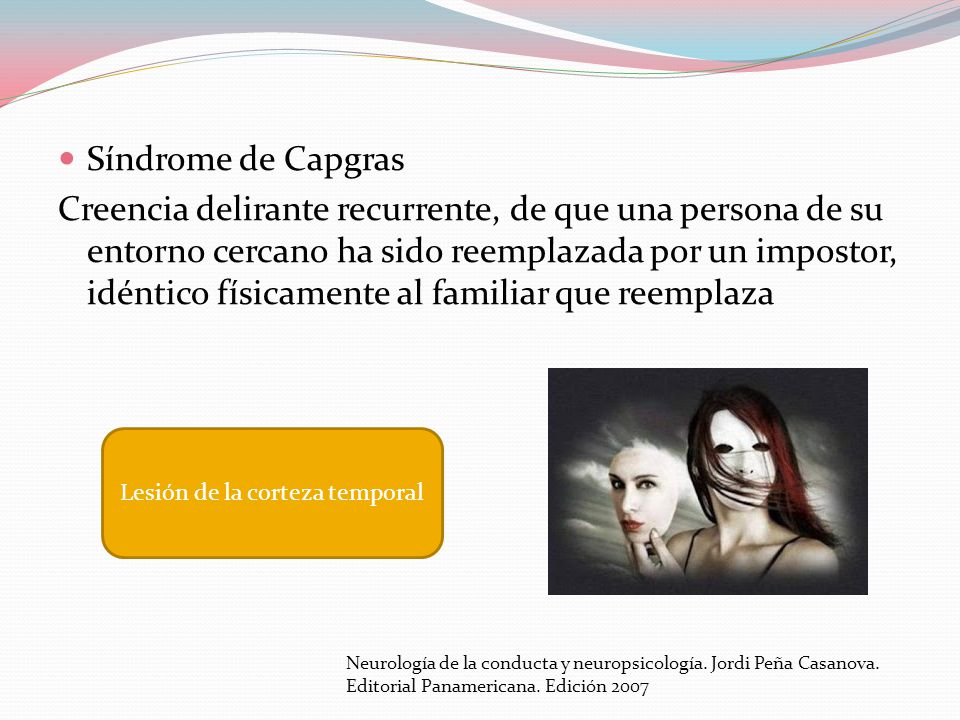 Síndrome de Capgras

Creencia delirante recurrente, de que una persona de su entorno cercano ha sido reemplazada por un impostor, idéntico físicamente al familiar que reemplaza

Lesión de la corteza temporal

Neurología de la conducta y neuropsicología. Jordi Peña Casanova. Editorial Panamericana. Edición 2007